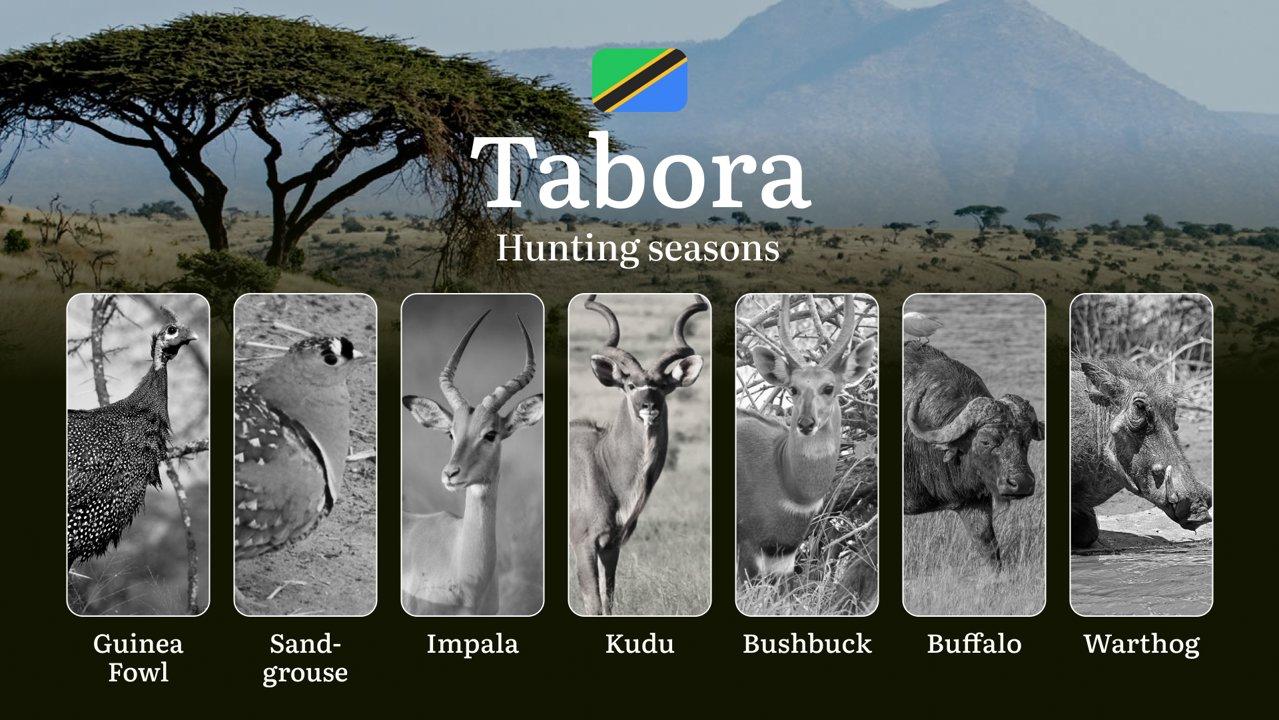 Tabora
Hunting seasons

Guinea Fowl

Sand-grouse

Impala

Kudu

Bushbuck

Buffalo

Warthog